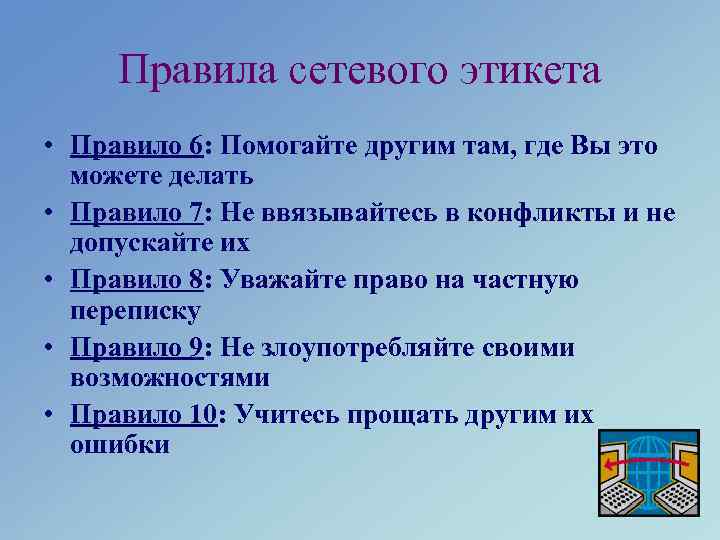 Правила сетевого этикета

• Правило 6: Помогайте другим там, где Вы это можете делать
• Правило 7: Не ввязывайтесь в конфликты и не допускайте их
• Правило 8: Уважайте право на частную переписку
• Правило 9: Не злоупотребляйте своими возможностями
• Правило 10: Учитесь прощать другим их ошибки